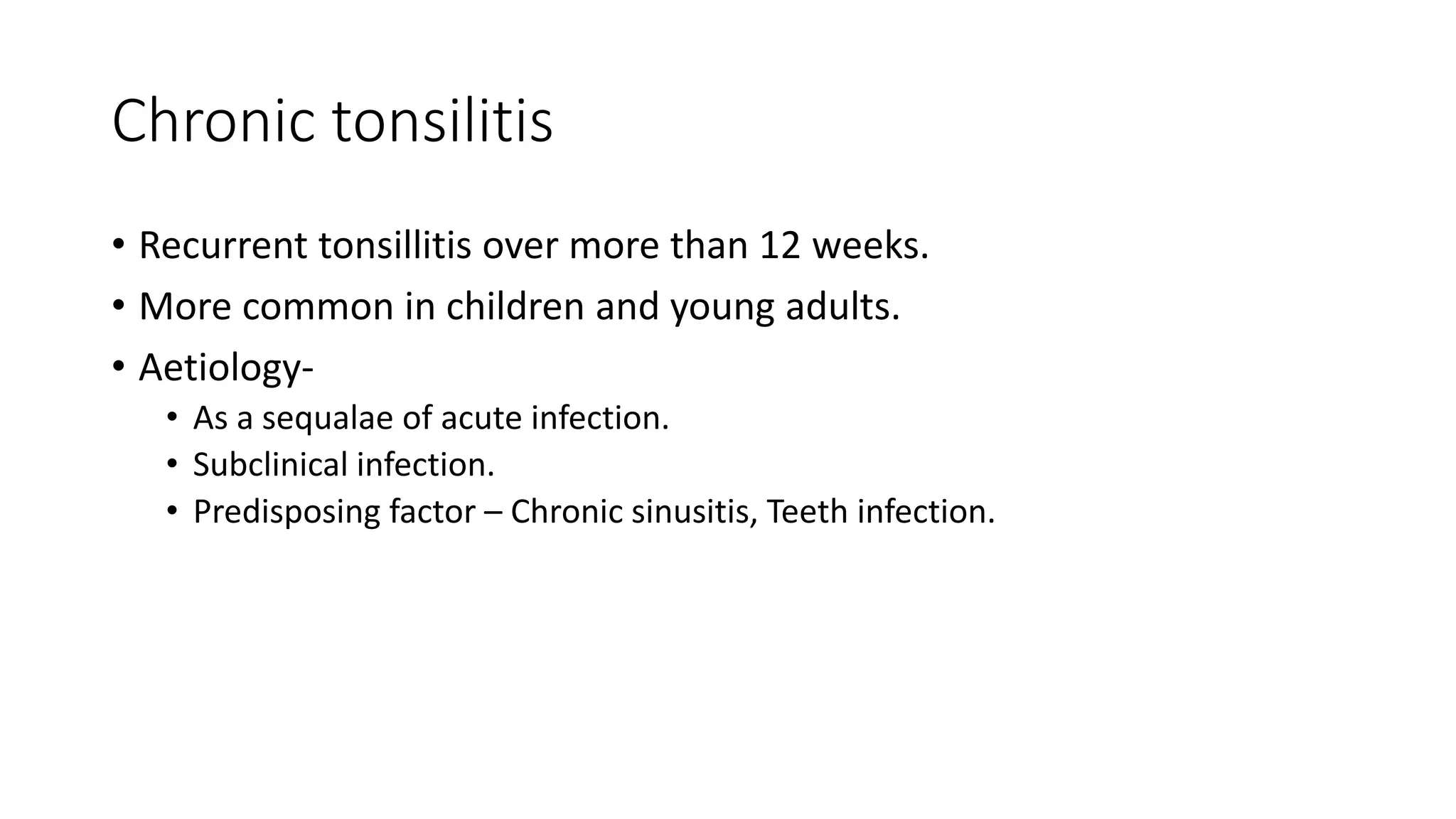 Chronic tonsilitis

• Recurrent tonsillitis over more than 12 weeks.
• More common in children and young adults.
• Aetiology-
  • As a sequalae of acute infection.
  • Subclinical infection.
  • Predisposing factor – Chronic sinusitis, Teeth infection.